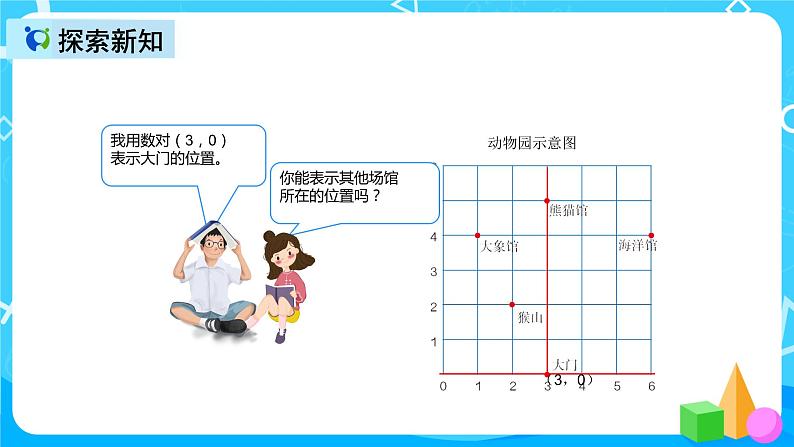 探索新知

我用数对（3，0）表示大门的位置。

你能表示其他场馆所在的位置吗？

动物园示意图

熊猫馆
大象馆
海洋馆
猴山
大门
（3，0）

4
3
2
1
0 1 2 3 4 5 6